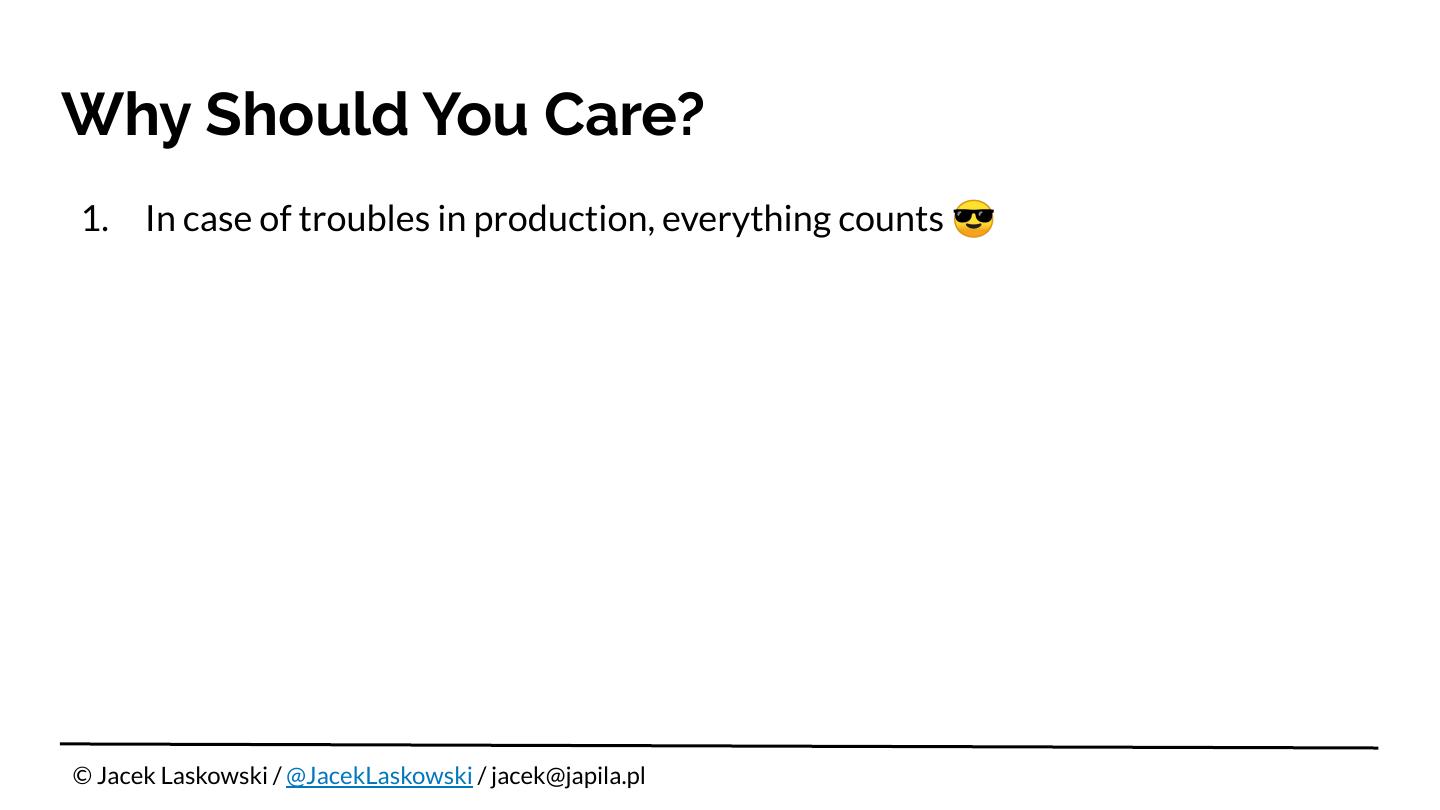 Why Should You Care?

1. In case of troubles in production, everything counts 😎

© Jacek Laskowski / @JacekLaskowski / jacek@japila.pl